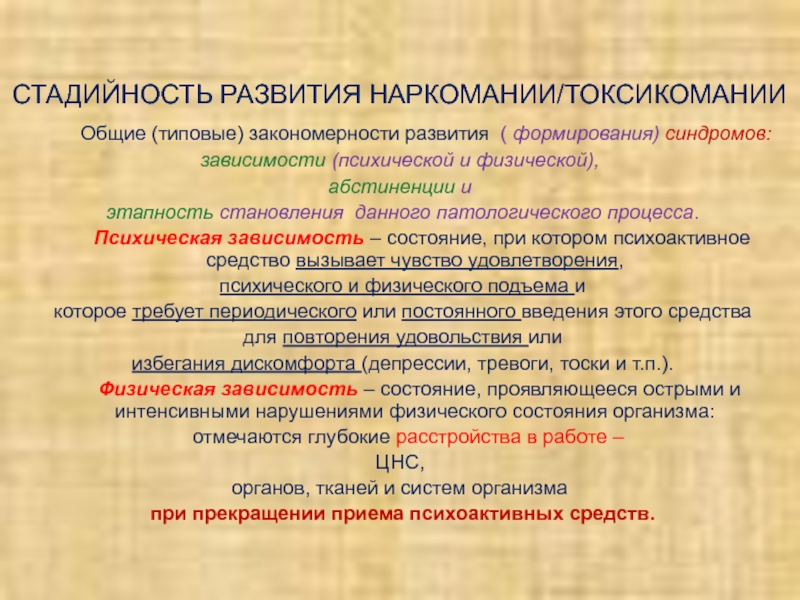 СТАДИЙНОСТЬ РАЗВИТИЯ НАРКОМАНИИ/ТОКСИКОМАНИИ

Общие (типовые) закономерности развития ( формирования) синдромов:
зависимости (психической и физической),
абстиненции и
этапность становления данного патологического процесса.

Психическая зависимость – состояние, при котором психоактивное средство вызывает чувство удовлетворения,
психического и физического подъема и
которое требует периодического или постоянного введения этого средства
для повторения удовольствия или
избегания дискомфорта (депрессии, тревоги, тоски и т.п.).

Физическая зависимость – состояние, проявляющееся острыми и интенсивными нарушениями физического состояния организма:
отмечаются глубокие расстройства в работе –
ЦНС,
органов, тканей и систем организма
при прекращении приема психоактивных средств.